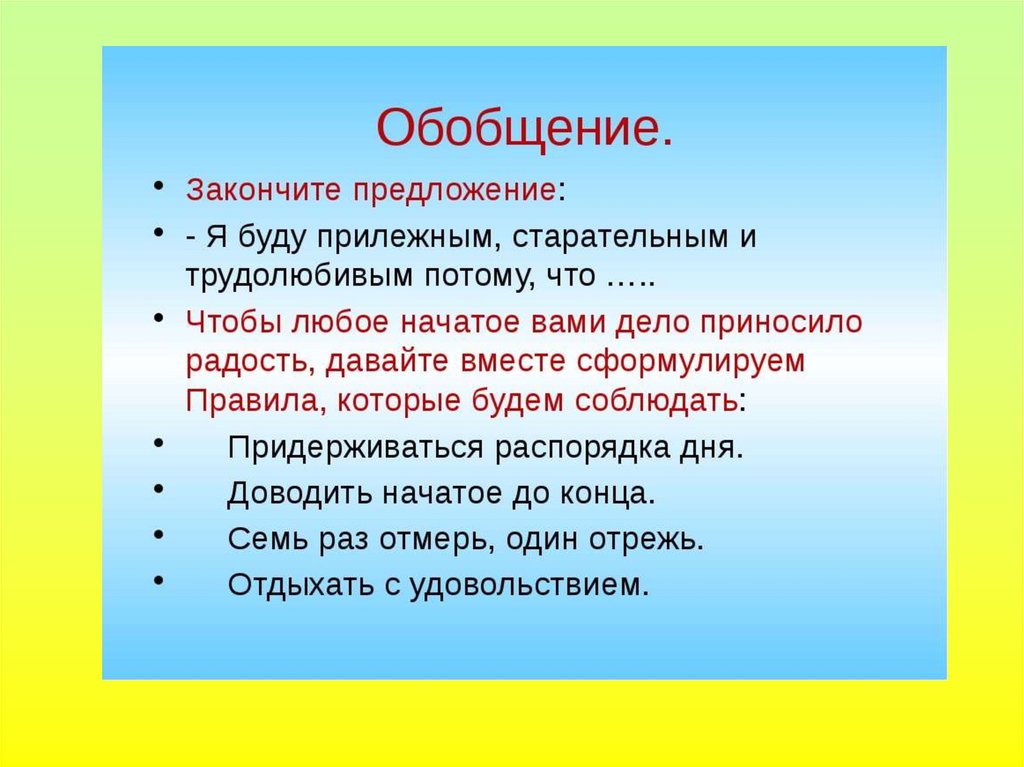 Обобщение.

• Закончите предложение:

• - Я буду прилежным, старательным и трудолюбивым потому, что …..

• Чтобы любое начатое вами дело приносило радость, давайте вместе сформулируем Правила, которые будем соблюдать:

• Придерживаться распорядка дня.

• Доводить начатое до конца.

• Семь раз отмерь, один отрежь.

• Отдыхать с удовольствием.